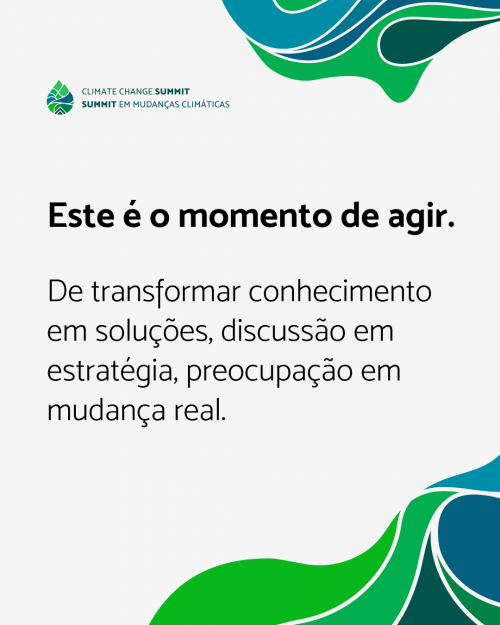 CLIMATE CHANGE SUMMIT
SUMMIT EM MUDANÇAS CLIMÁTICAS

Este é o momento de agir.

De transformar conhecimento em soluções, discussão em estratégia, preocupação em mudança real.